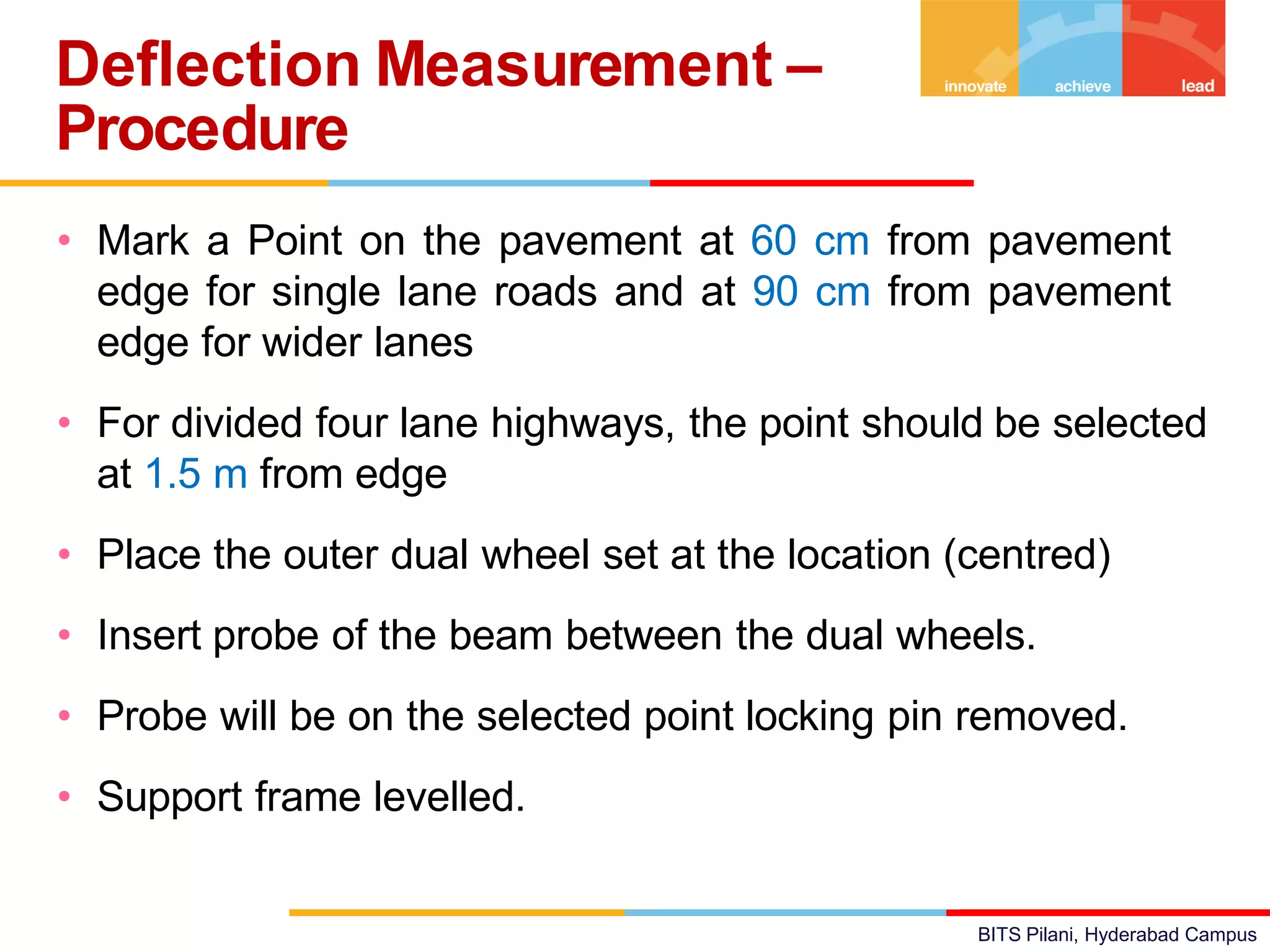 Deflection Measurement – Procedure

innovate achieve lead

• Mark a Point on the pavement at 60 cm from pavement edge for single lane roads and at 90 cm from pavement edge for wider lanes

• For divided four lane highways, the point should be selected at 1.5 m from edge

• Place the outer dual wheel set at the location (centred)

• Insert probe of the beam between the dual wheels.

• Probe will be on the selected point locking pin removed.

• Support frame levelled.

BITS Pilani, Hyderabad Campus